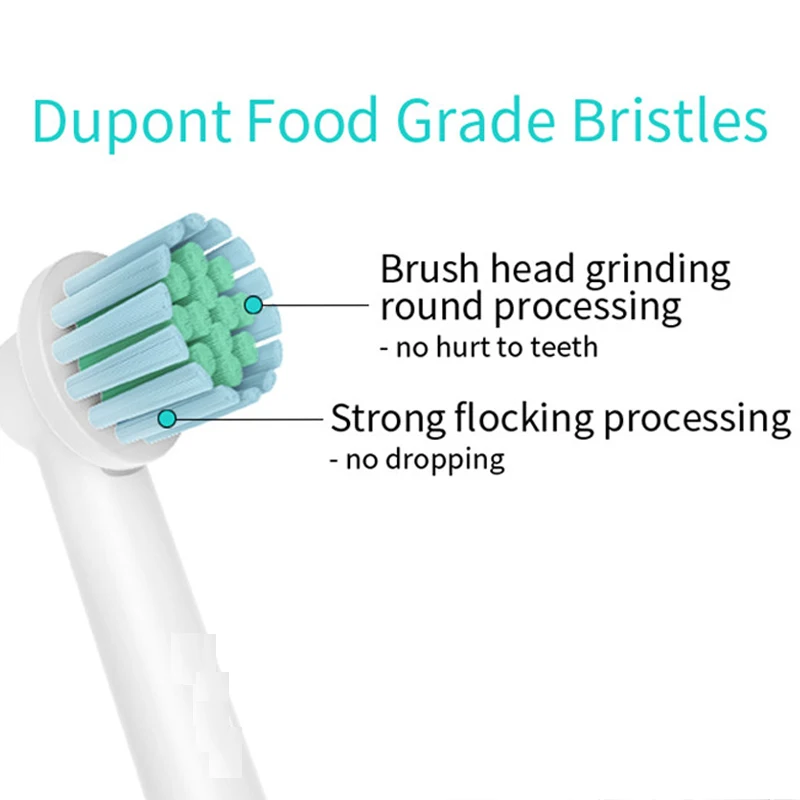 Dupont Food Grade Bristles

Brush head grinding round processing
- no hurt to teeth

Strong flocking processing
- no dropping